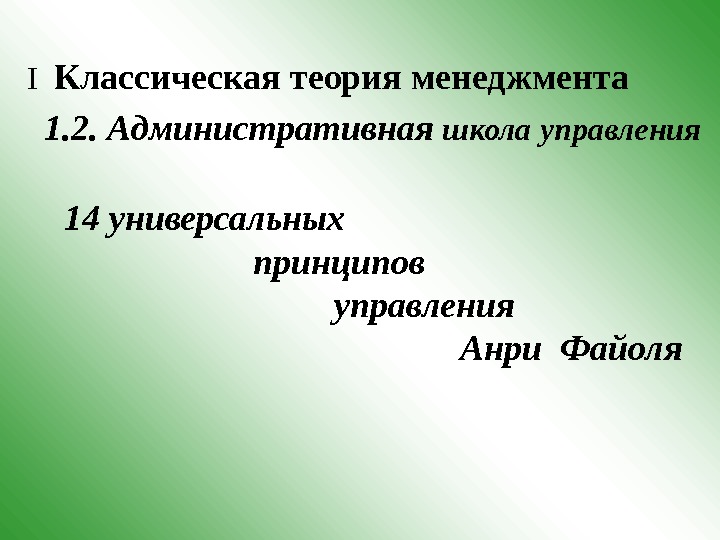 I Классическая теория менеджмента

1.2. Административная школа управления

14 универсальных принципов управления Анри Файоля